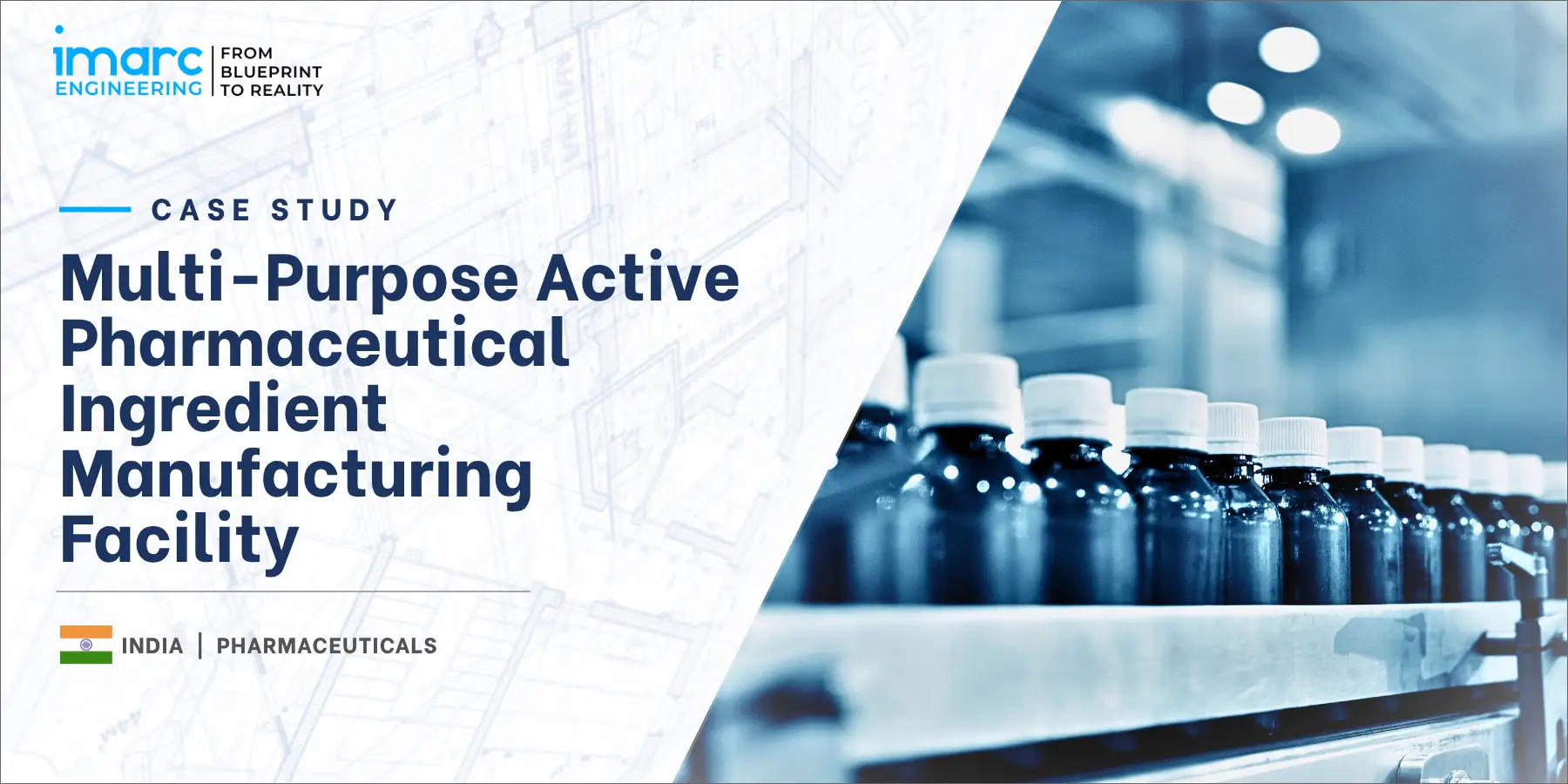 imarc ENGINEERING

FROM BLUEPRINT TO REALITY

CASE STUDY

Multi-Purpose Active Pharmaceutical Ingredient Manufacturing Facility

INDIA | PHARMACEUTICALS